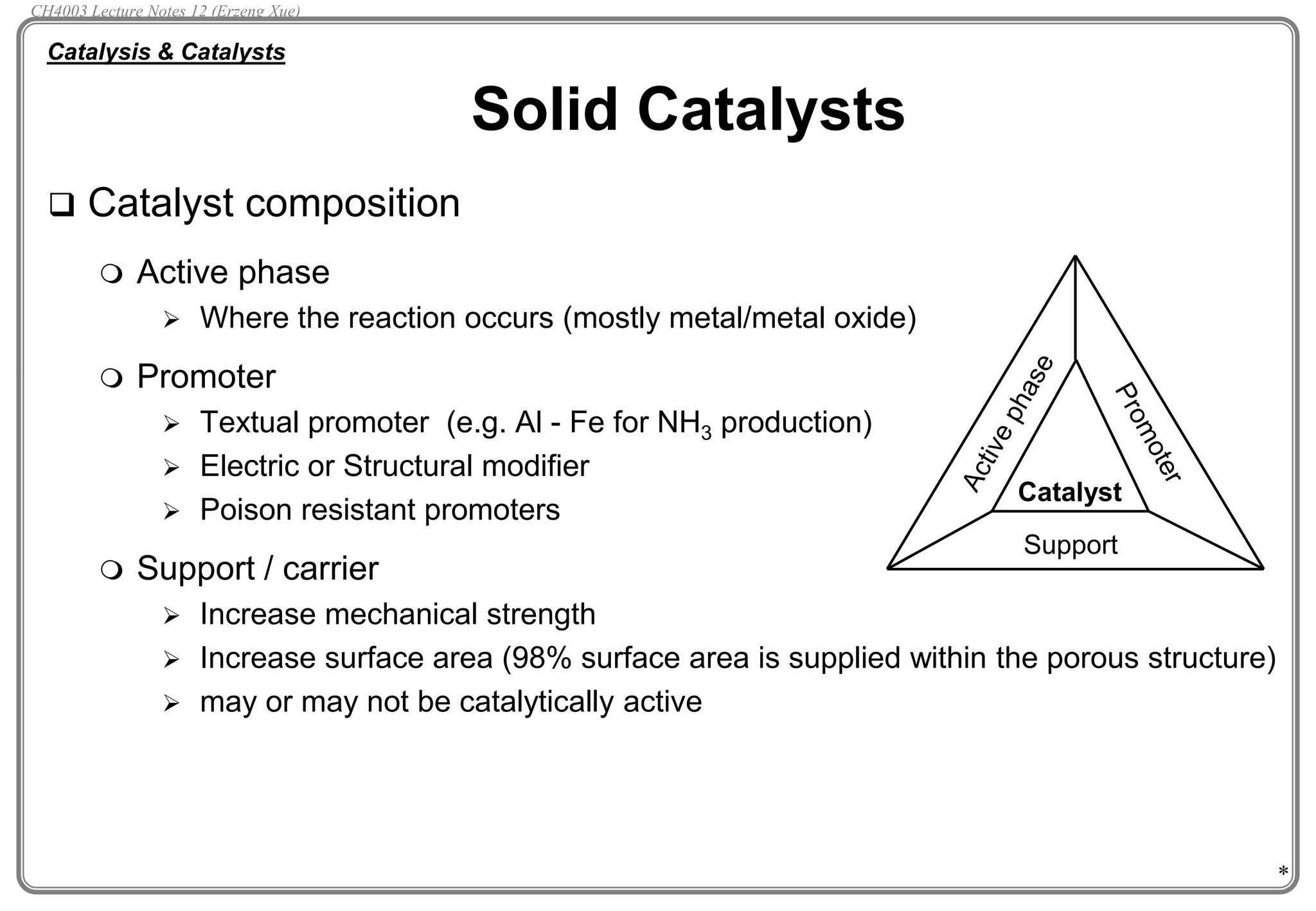 CH4003 Lecture Notes 12 (Erzeng Xue)

Catalysis & Catalysts

Solid Catalysts

❑ Catalyst composition

❍ Active phase

➢ Where the reaction occurs (mostly metal/metal oxide)

❍ Promoter

➢ Textual promoter (e.g. Al - Fe for $NH_3$ production)

➢ Electric or Structural modifier

➢ Poison resistant promoters

❍ Support / carrier

➢ Increase mechanical strength

➢ Increase surface area (98% surface area is supplied within the porous structure)

➢ may or may not be catalytically active

Active phase

Promoter

Catalyst

Support

*